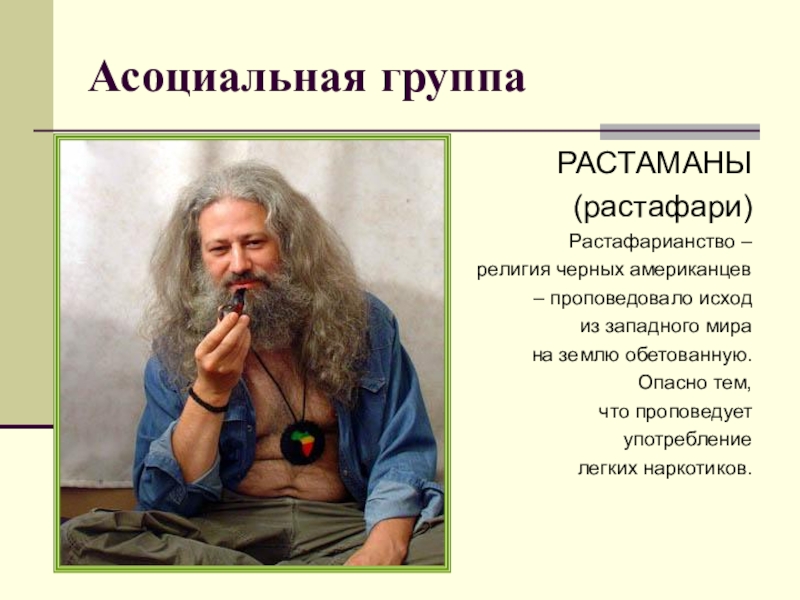 Асоциальная группа

РАСТАМАНЫ

(растафари)

Растафарианство – религия черных американцев – проповедовало исход из западного мира на землю обетованную. Опасно тем, что проповедует употребление легких наркотиков.